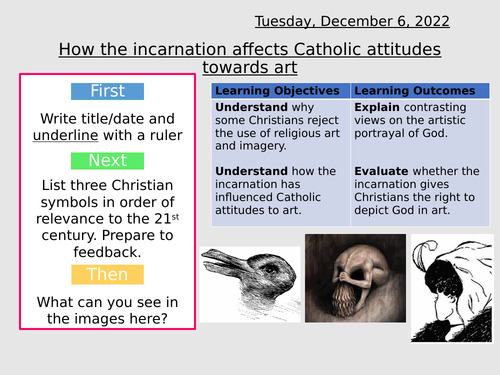 Tuesday, December 6, 2022

How the incarnation affects Catholic attitudes towards art

First

Write title/date and underline with a ruler

Next

List three Christian symbols in order of relevance to the 21$^{st}$ century. Prepare to feedback.

Then

What can you see in the images here?

| Learning Objectives | Learning Outcomes |
|---|---|
| **Understand** why some Christians reject the use of religious art and imagery. | **Explain** contrasting views on the artistic portrayal of God. |
| **Understand** how the incarnation has influenced Catholic attitudes to art. | **Evaluate** whether the incarnation gives Christians the right to depict God in art. |